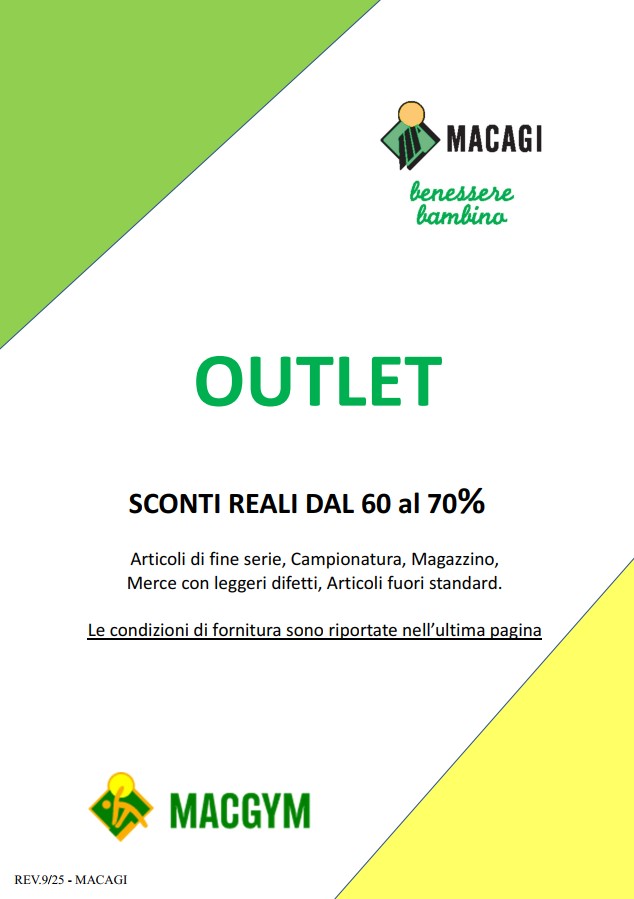 MACAGI

benessere bambino

OUTLET

SCONTI REALI DAL 60 al 70%

Articoli di fine serie, Campionatura, Magazzino, Merce con leggeri difetti, Articoli fuori standard.

Le condizioni di fornitura sono riportate nell'ultima pagina

MACGYM

REV.9/25 - MACAGI